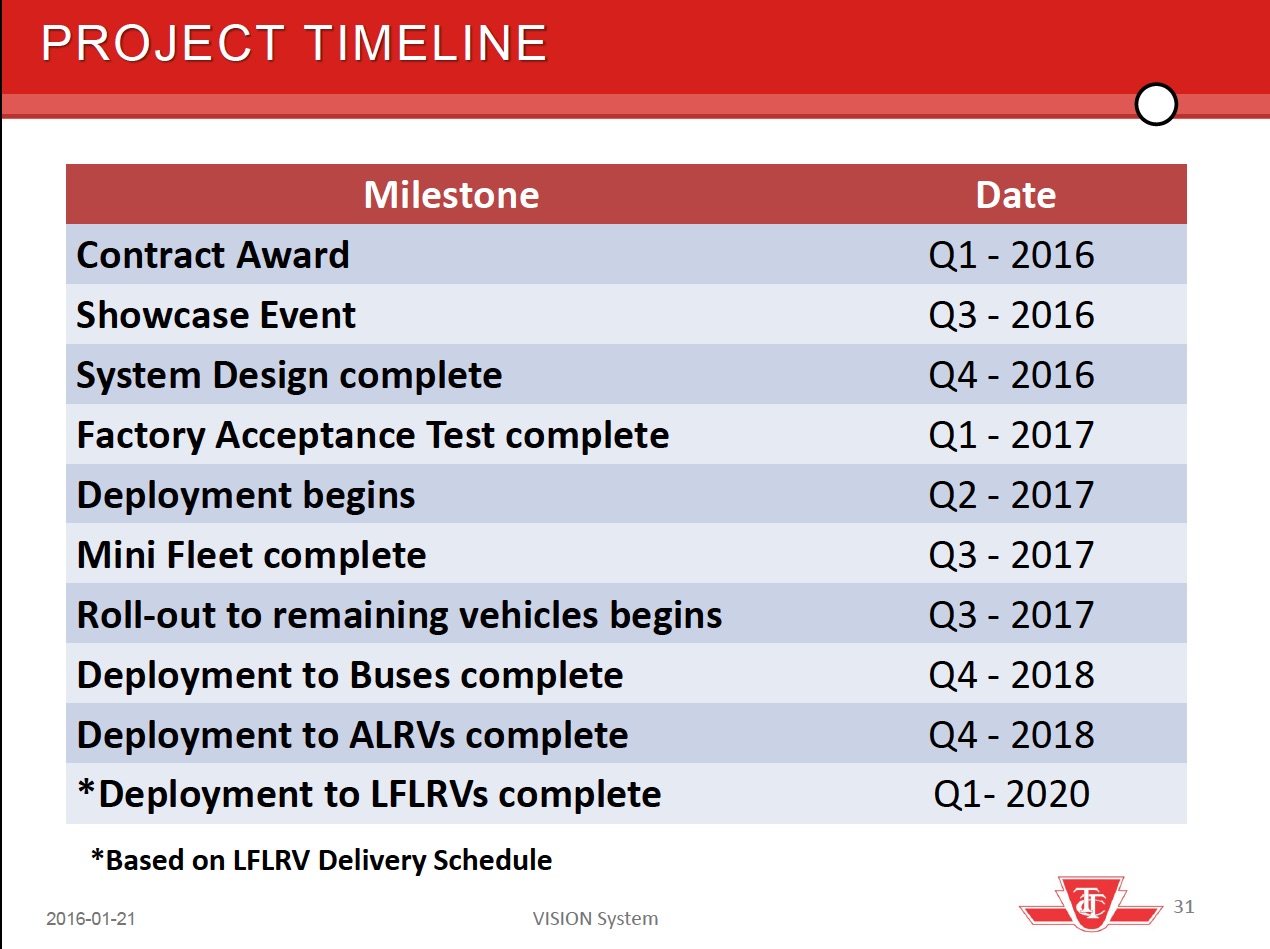 PROJECT TIMELINE

| Milestone | Date |
|---|---|
| Contract Award | Q1 - 2016 |
| Showcase Event | Q3 - 2016 |
| System Design complete | Q4 - 2016 |
| Factory Acceptance Test complete | Q1 - 2017 |
| Deployment begins | Q2 - 2017 |
| Mini Fleet complete | Q3 - 2017 |
| Roll-out to remaining vehicles begins | Q3 - 2017 |
| Deployment to Buses complete | Q4 - 2018 |
| Deployment to ALRVs complete | Q4 - 2018 |
| *Deployment to LFLRVs complete | Q1- 2020 |

*Based on LFLRV Delivery Schedule

2016-01-21

VISION System

TTC

31